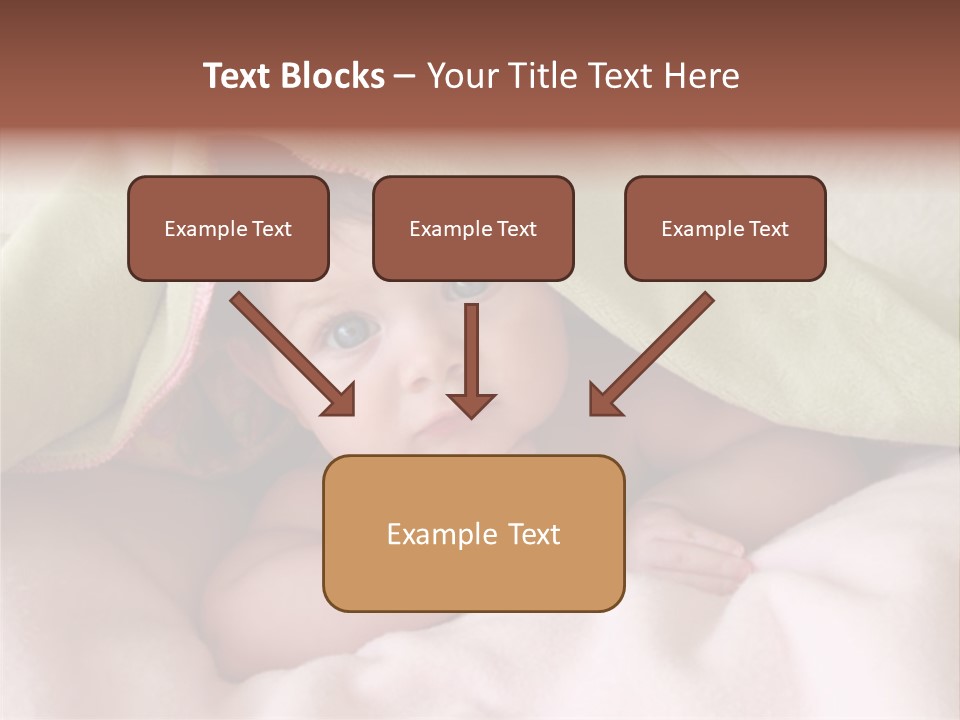 Text Blocks – Your Title Text Here

Example Text

Example Text

Example Text

Example Text